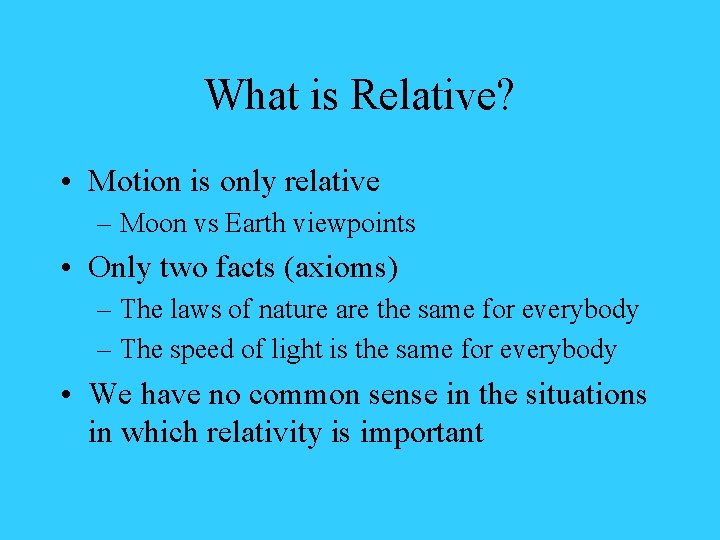 What is Relative?

• Motion is only relative
  – Moon vs Earth viewpoints
• Only two facts (axioms)
  – The laws of nature are the same for everybody
  – The speed of light is the same for everybody
• We have no common sense in the situations in which relativity is important